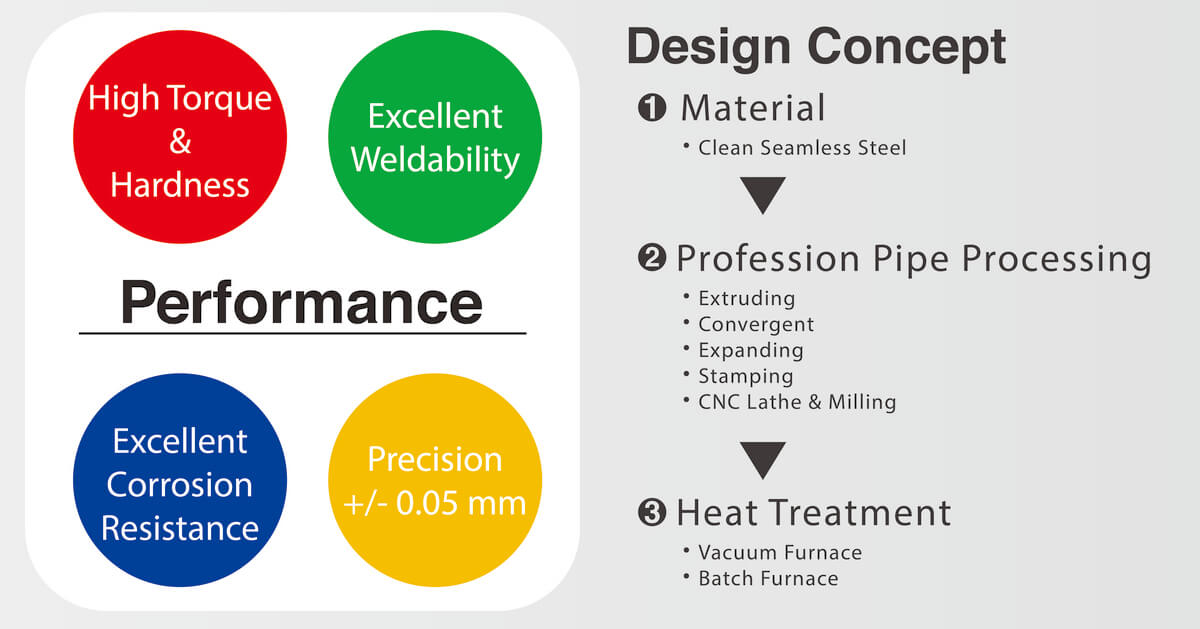 High Torque & Hardness

Excellent Weldability

Performance

Excellent Corrosion Resistance

Precision +/- 0.05 mm

Design Concept

❶ Material

• Clean Seamless Steel

❷ Profession Pipe Processing

• Extruding
• Convergent
• Expanding
• Stamping
• CNC Lathe & Milling

❸ Heat Treatment

• Vacuum Furnace
• Batch Furnace